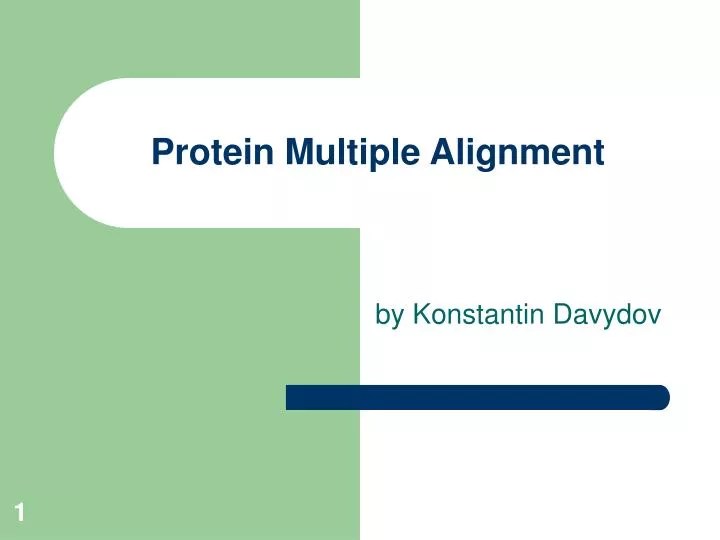 Protein Multiple Alignment

by Konstantin Davydov

1